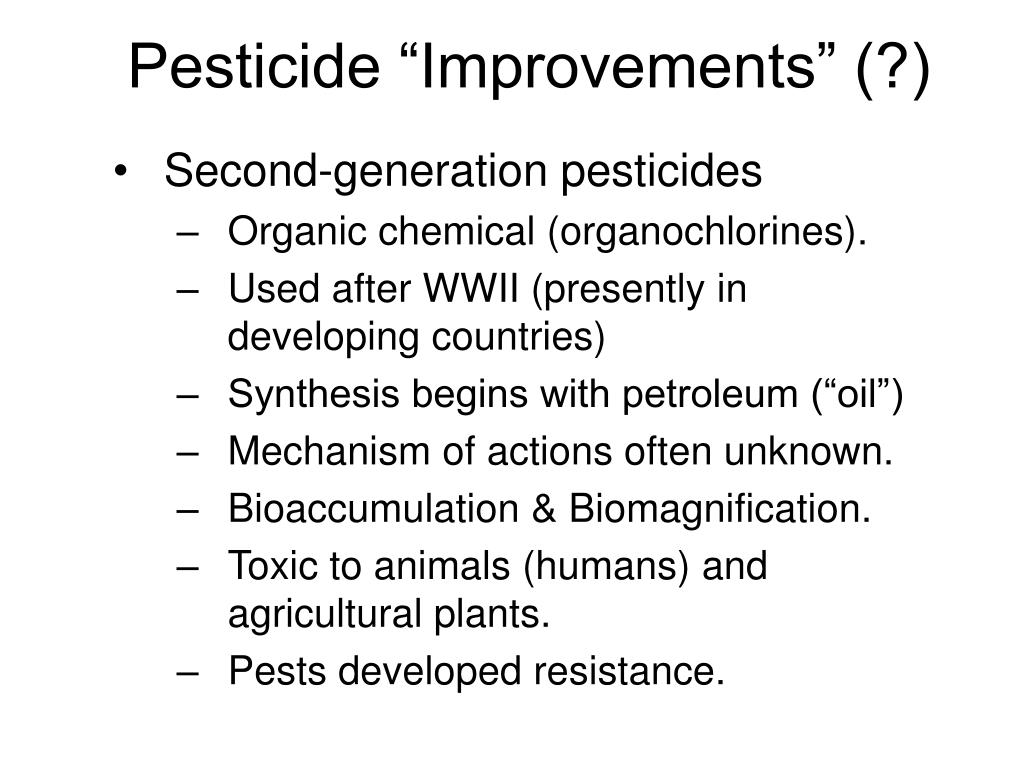 Pesticide “Improvements” (?)

• Second-generation pesticides
– Organic chemical (organochlorines).
– Used after WWII (presently in developing countries)
– Synthesis begins with petroleum (“oil”)
– Mechanism of actions often unknown.
– Bioaccumulation & Biomagnification.
– Toxic to animals (humans) and agricultural plants.
– Pests developed resistance.